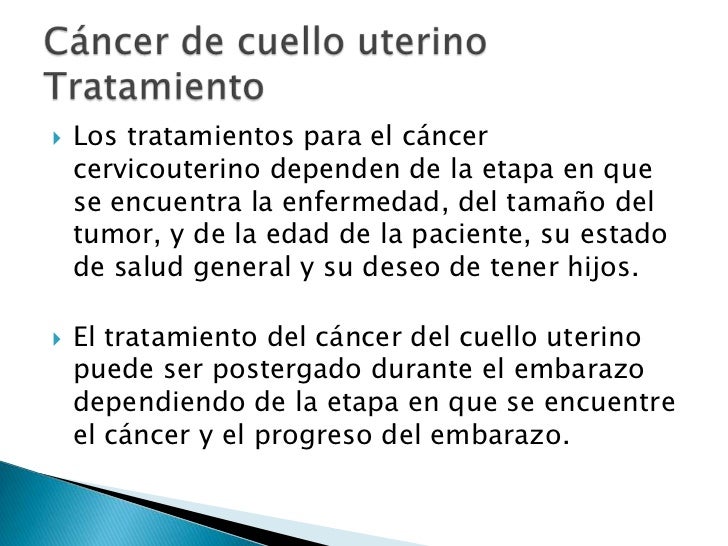 Cáncer de cuello uterino
Tratamiento

Los tratamientos para el cáncer cervicouterino dependen de la etapa en que se encuentra la enfermedad, del tamaño del tumor, y de la edad de la paciente, su estado de salud general y su deseo de tener hijos.

El tratamiento del cáncer del cuello uterino puede ser postergado durante el embarazo dependiendo de la etapa en que se encuentre el cáncer y el progreso del embarazo.